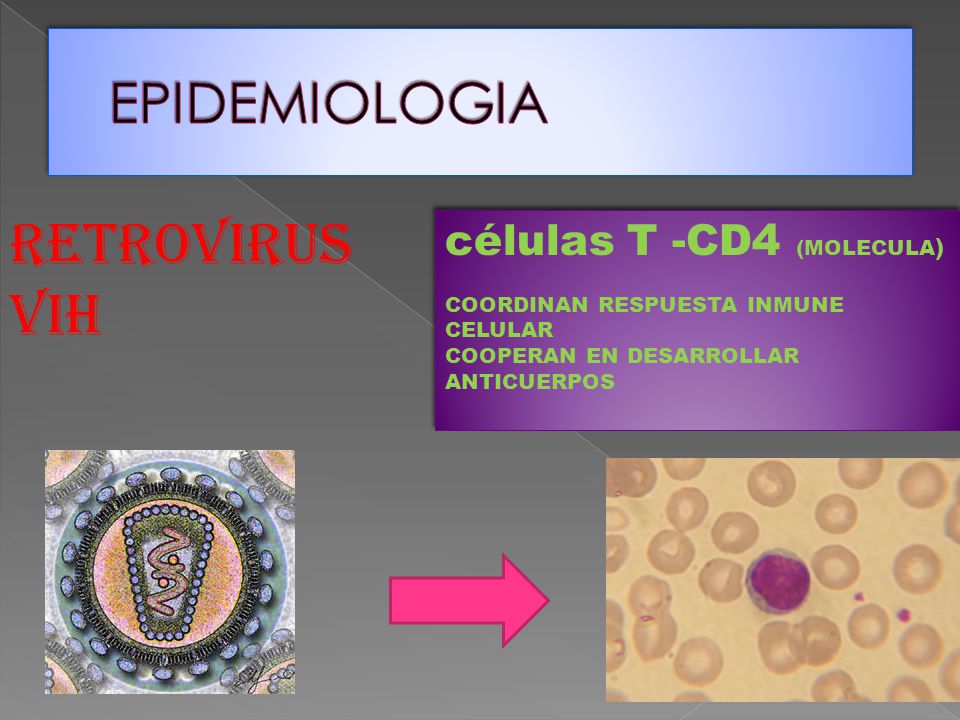 EPIDEMIOLOGIA

RETROVIRUS VIH

células T -CD4 (MOLECULA)

COORDINAN RESPUESTA INMUNE CELULAR
COOPERAN EN DESARROLLAR ANTICUERPOS